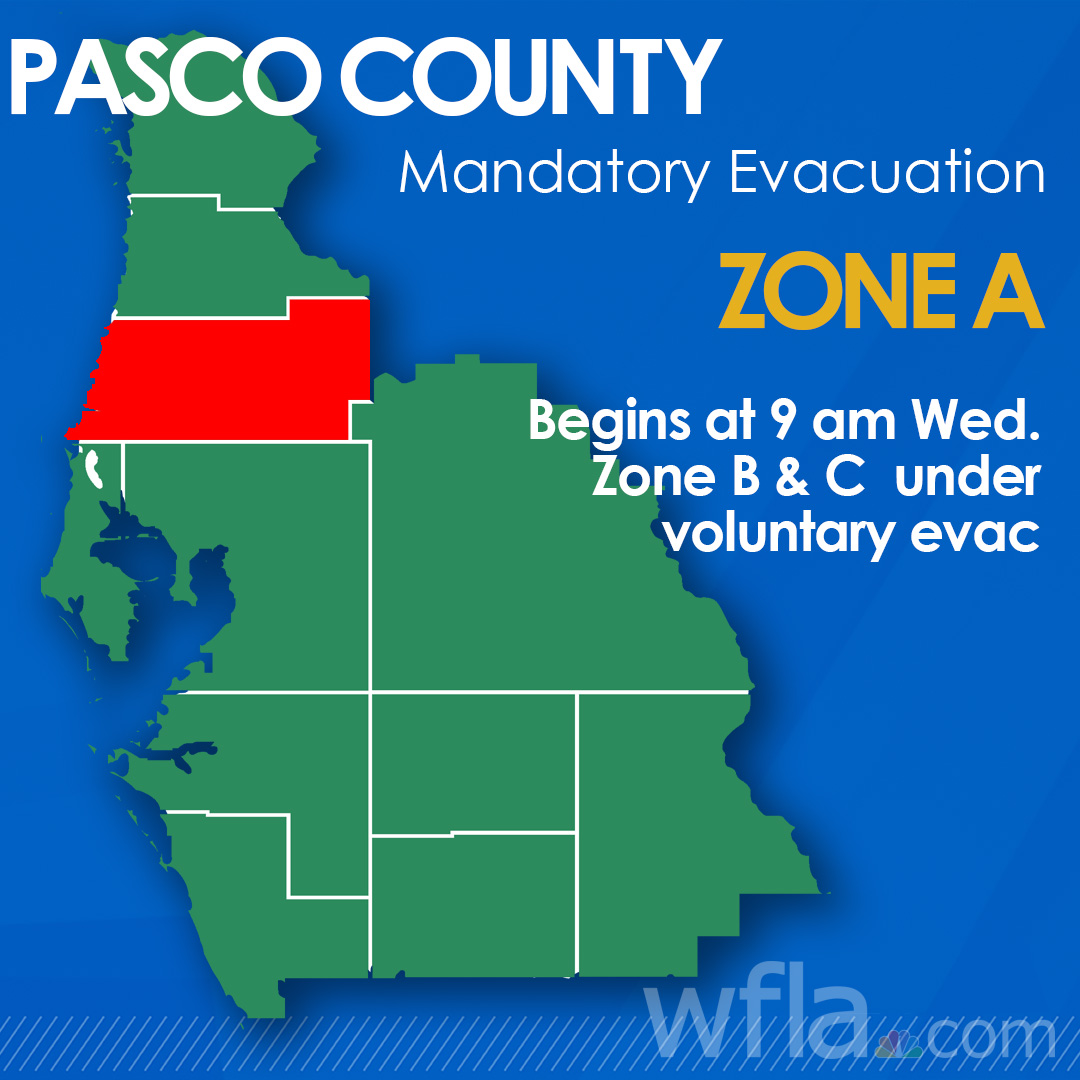 PASCO COUNTY

Mandatory Evacuation

ZONE A

Begins at 9 am Wed.
Zone B & C under
voluntary evac

wfla.com